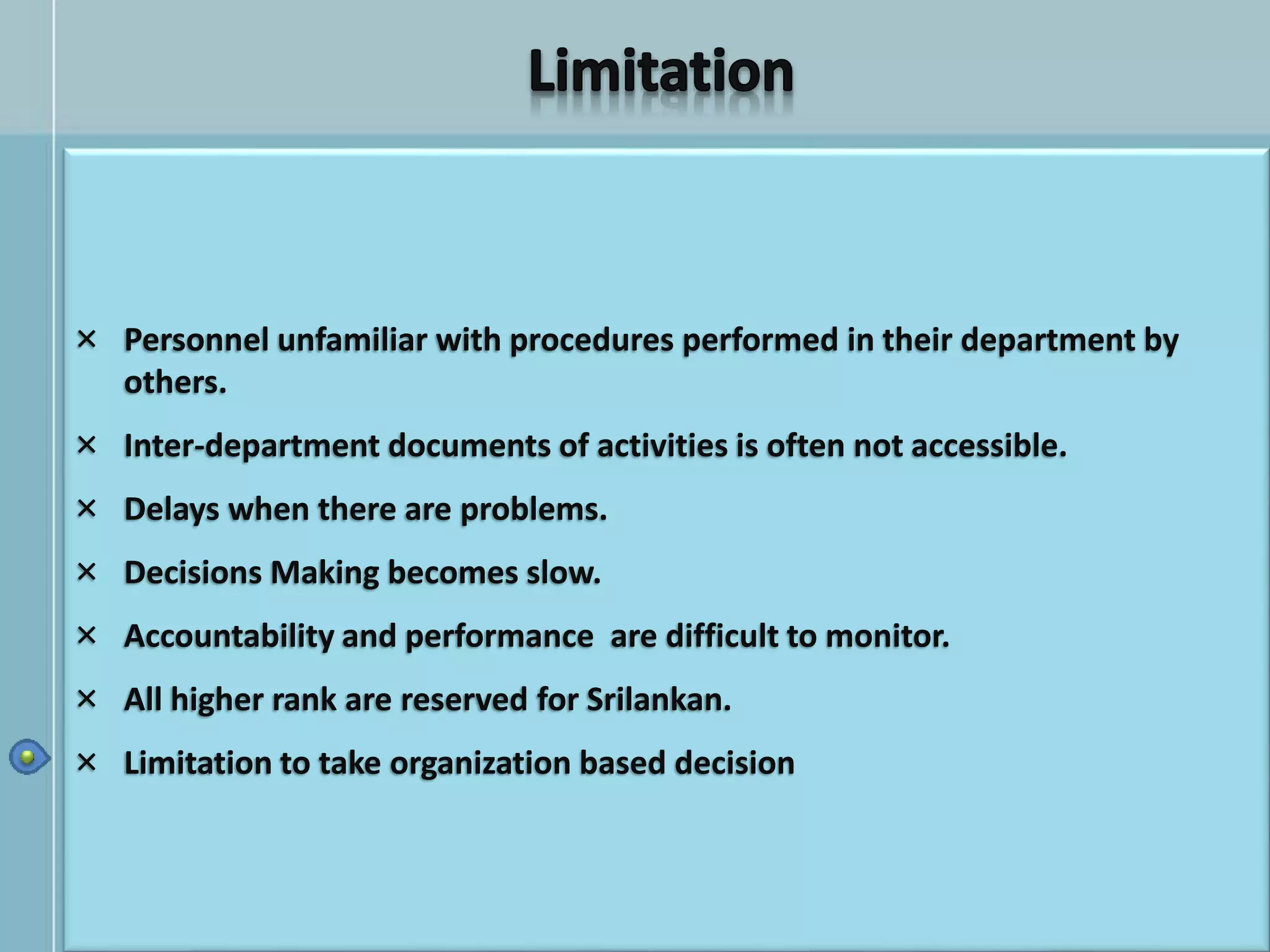 Limitation

× Personnel unfamiliar with procedures performed in their department by others.

× Inter-department documents of activities is often not accessible.

× Delays when there are problems.

× Decisions Making becomes slow.

× Accountability and performance are difficult to monitor.

× All higher rank are reserved for Srilankan.

× Limitation to take organization based decision